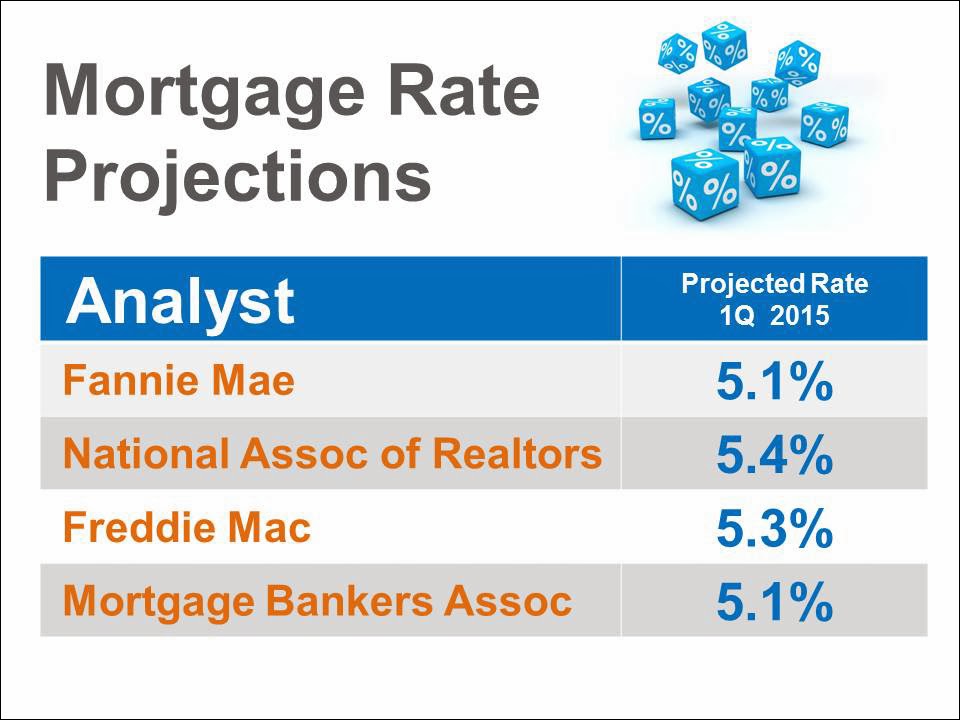 Mortgage Rate Projections

| Analyst | Projected Rate 1Q 2015 |
|---|---|
| Fannie Mae | 5.1% |
| National Assoc of Realtors | 5.4% |
| Freddie Mac | 5.3% |
| Mortgage Bankers Assoc | 5.1% |